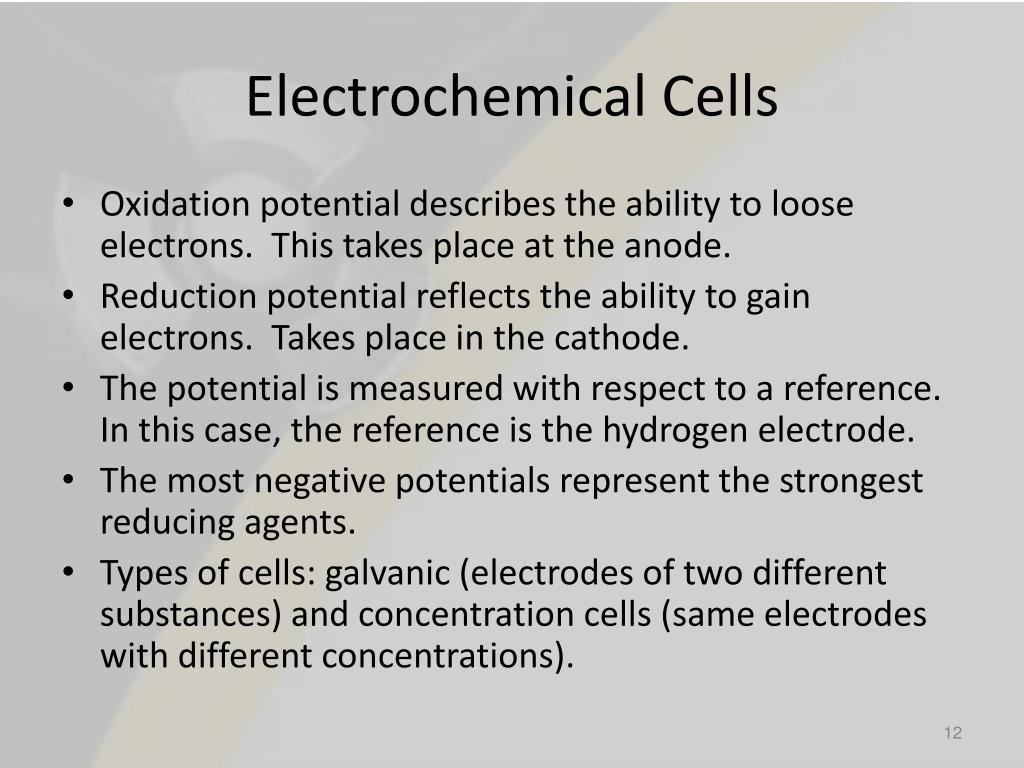 Electrochemical Cells

• Oxidation potential describes the ability to loose electrons.  This takes place at the anode.
• Reduction potential reflects the ability to gain electrons.  Takes place in the cathode.
• The potential is measured with respect to a reference. In this case, the reference is the hydrogen electrode.
• The most negative potentials represent the strongest reducing agents.
• Types of cells: galvanic (electrodes of two different substances) and concentration cells (same electrodes with different concentrations).

12